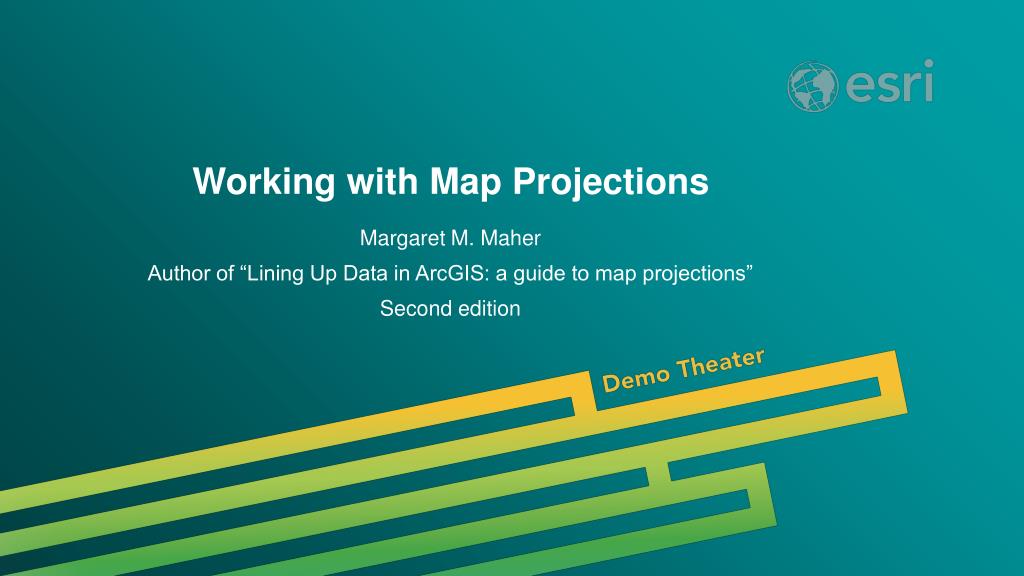 esri

Working with Map Projections

Margaret M. Maher
Author of “Lining Up Data in ArcGIS: a guide to map projections”
Second edition

Demo Theater